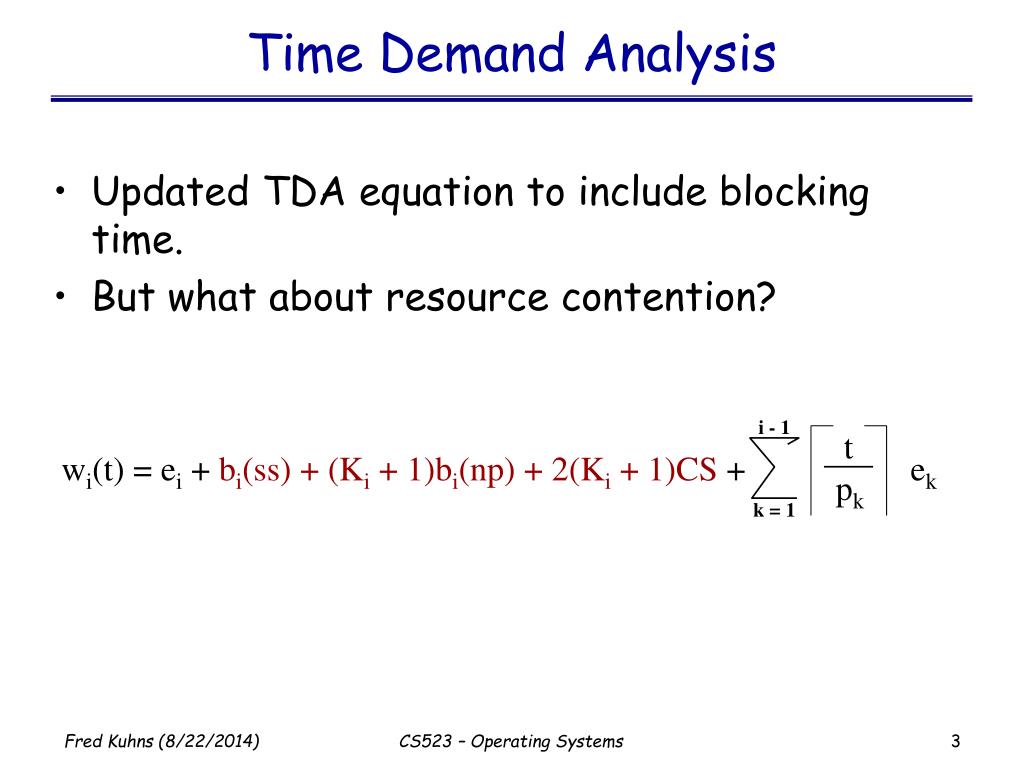 Time Demand Analysis

• Updated TDA equation to include blocking time.
• But what about resource contention?

$w_i(t) = e_i + b_i(ss) + (K_i + 1)b_i(np) + 2(K_i + 1)CS + \sum_{k=1}^{i-1} \left\lceil \frac{t}{p_k} \right\rceil e_k$

Fred Kuhns (8/22/2014)

CS523 – Operating Systems

3